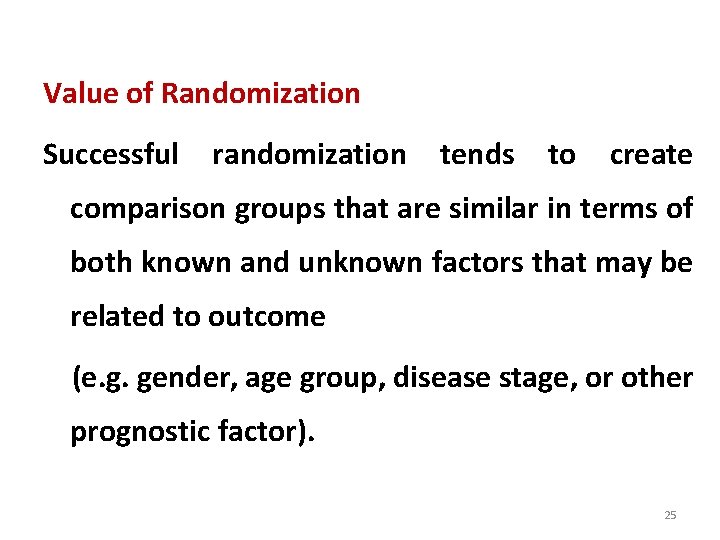 Value of Randomization

Successful randomization tends to create comparison groups that are similar in terms of both known and unknown factors that may be related to outcome

(e.g. gender, age group, disease stage, or other prognostic factor).

25